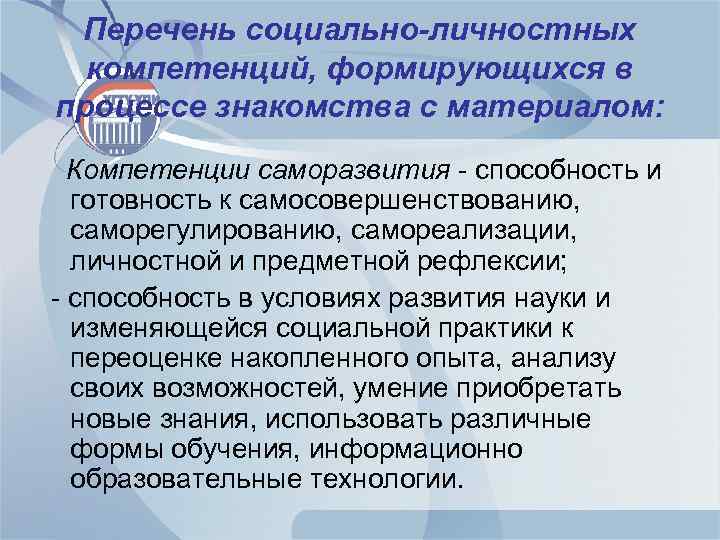 Перечень социально-личностных компетенций, формирующихся в процессе знакомства с материалом:

Компетенции саморазвития - способность и готовность к самосовершенствованию, саморегулированию, самореализации, личностной и предметной рефлексии;

- способность в условиях развития науки и изменяющейся социальной практики к переоценке накопленного опыта, анализу своих возможностей, умение приобретать новые знания, использовать различные формы обучения, информационно образовательные технологии.